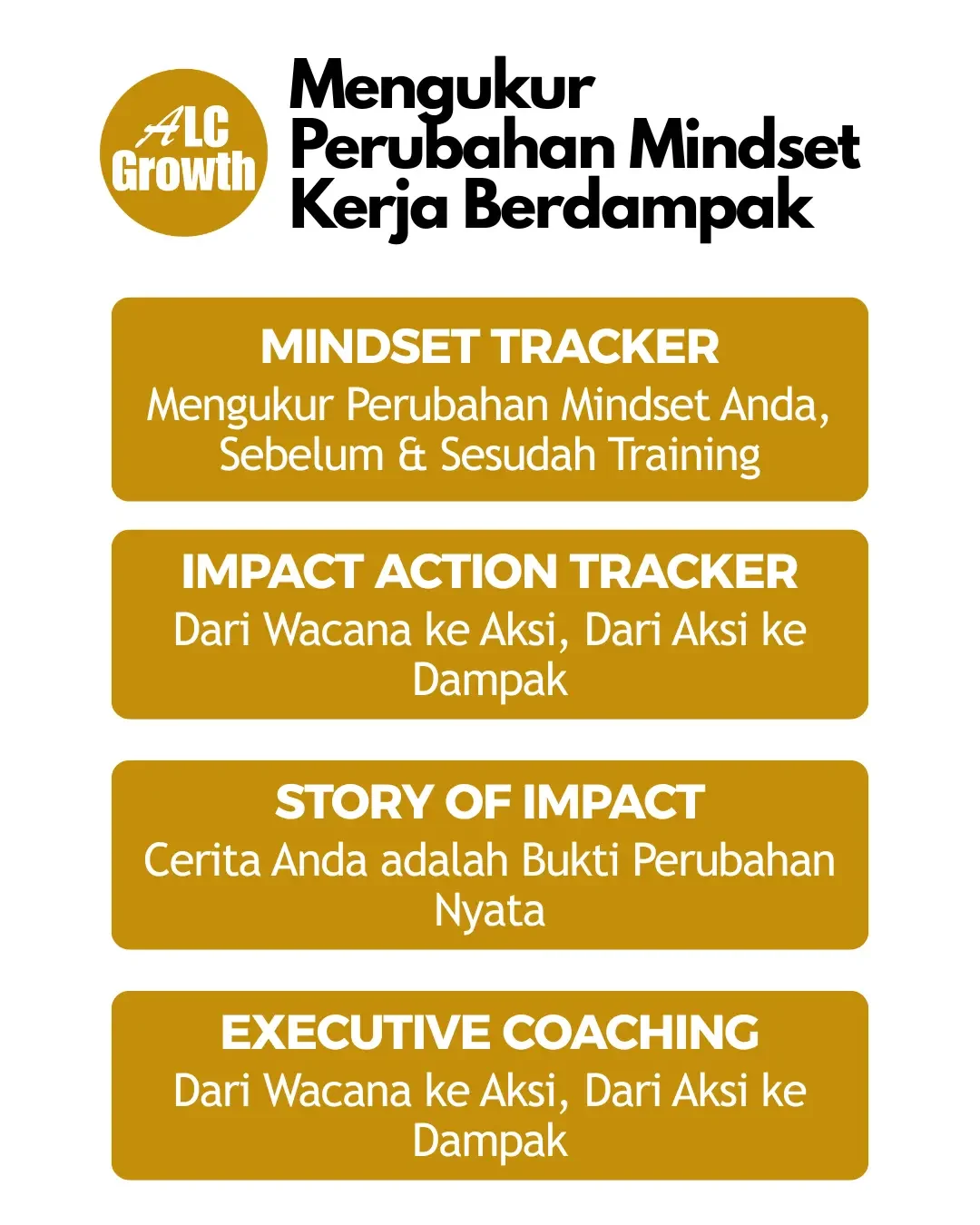 ALC Growth

Mengukur Perubahan Mindset Kerja Berdampak

MINDSET TRACKER
Mengukur Perubahan Mindset Anda, Sebelum & Sesudah Training

IMPACT ACTION TRACKER
Dari Wacana ke Aksi, Dari Aksi ke Dampak

STORY OF IMPACT
Cerita Anda adalah Bukti Perubahan Nyata

EXECUTIVE COACHING
Dari Wacana ke Aksi, Dari Aksi ke Dampak